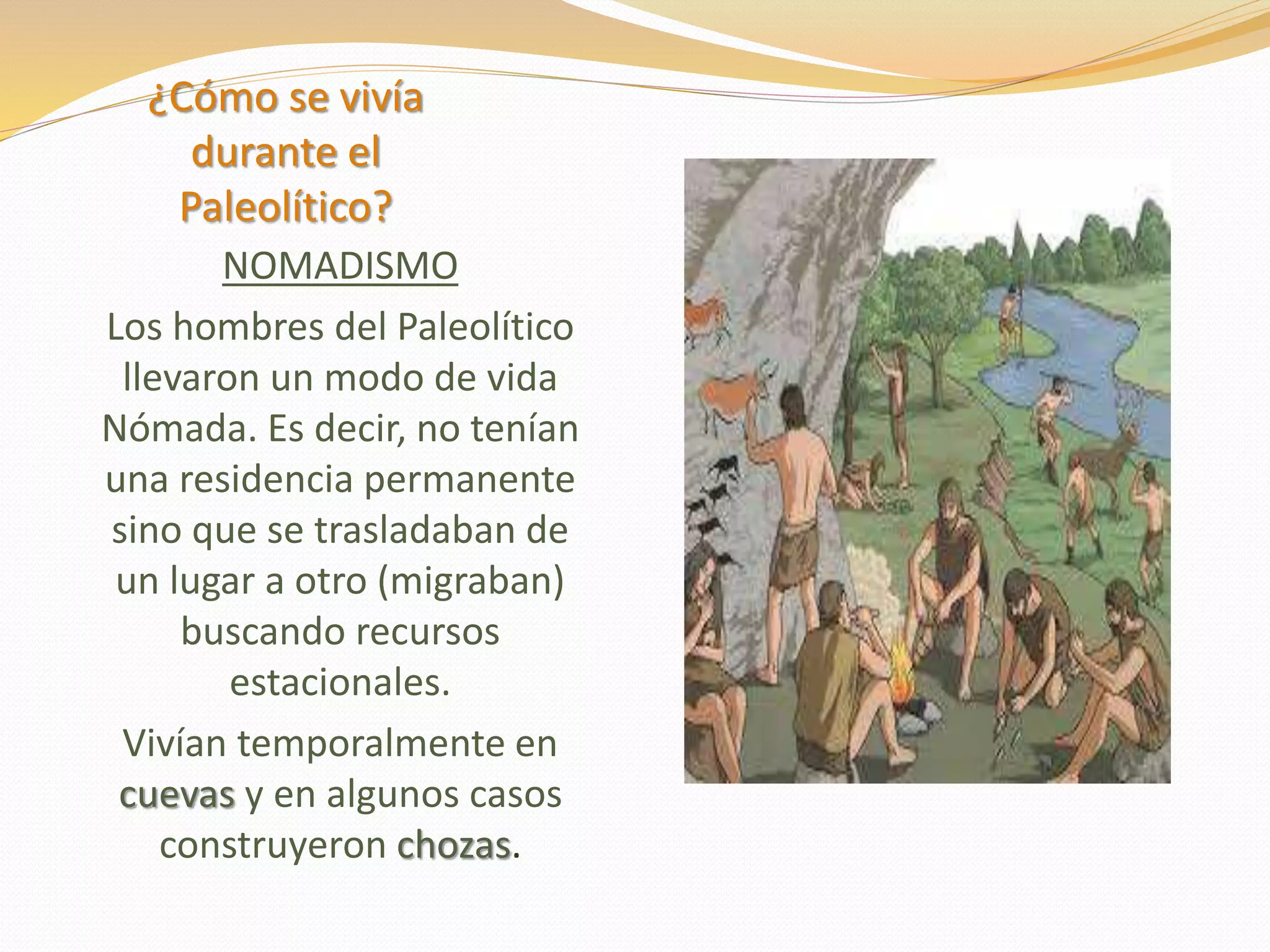 ¿Cómo se vivía durante el Paleolítico?

NOMADISMO

Los hombres del Paleolítico llevaron un modo de vida Nómada. Es decir, no tenían una residencia permanente sino que se trasladaban de un lugar a otro (migraban) buscando recursos estacionales.

Vivían temporalmente en cuevas y en algunos casos construyeron chozas.